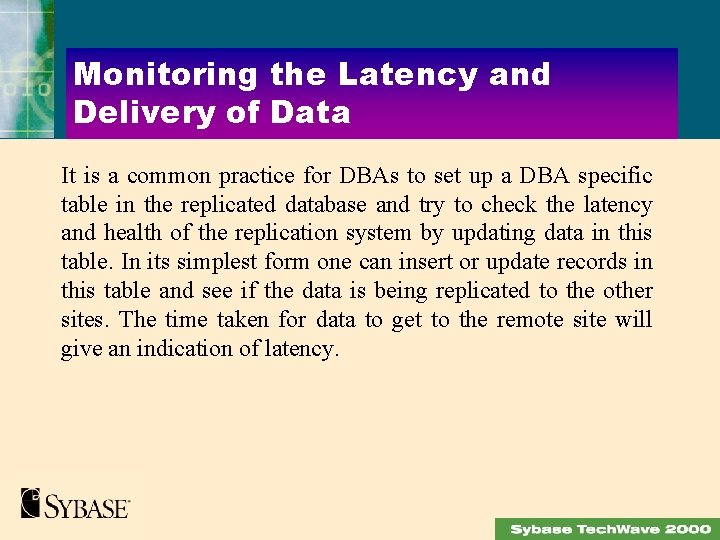 Monitoring the Latency and Delivery of Data

It is a common practice for DBAs to set up a DBA specific table in the replicated database and try to check the latency and health of the replication system by updating data in this table. In its simplest form one can insert or update records in this table and see if the data is being replicated to the other sites. The time taken for data to get to the remote site will give an indication of latency.

SYBASE

Sybase TechWave 2000